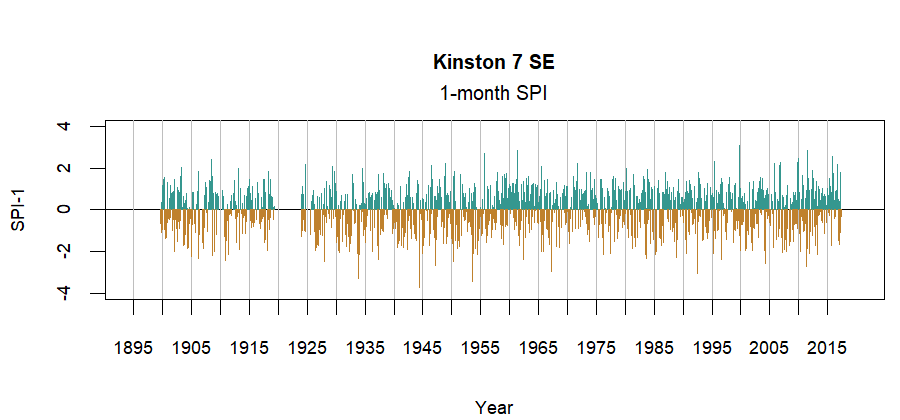 Kinston 7 SE
1-month SPI

SPI-1

4
2
0
-2
-4

1895 1905 1915 1925 1935 1945 1955 1965 1975 1985 1995 2005 2015

Year